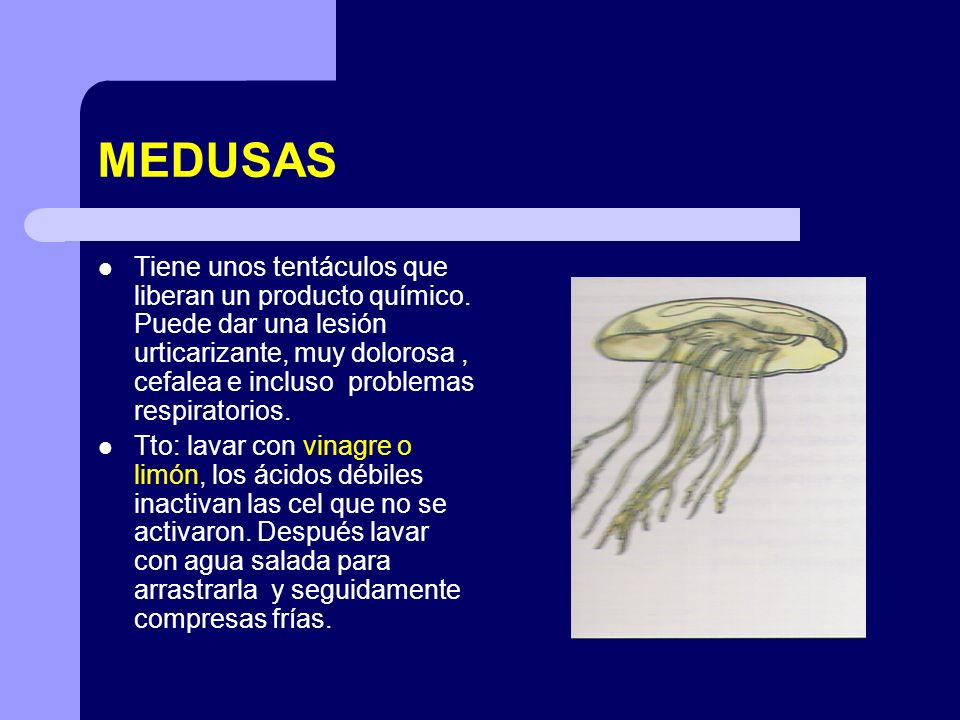 MEDUSAS

- Tiene unos tentáculos que liberan un producto químico. Puede dar una lesión urticarizante, muy dolorosa , cefalea e incluso problemas respiratorios.
- Tto: lavar con vinagre o limón, los ácidos débiles inactivan las cel que no se activaron. Después lavar con agua salada para arrastrarla y seguidamente compresas frías.